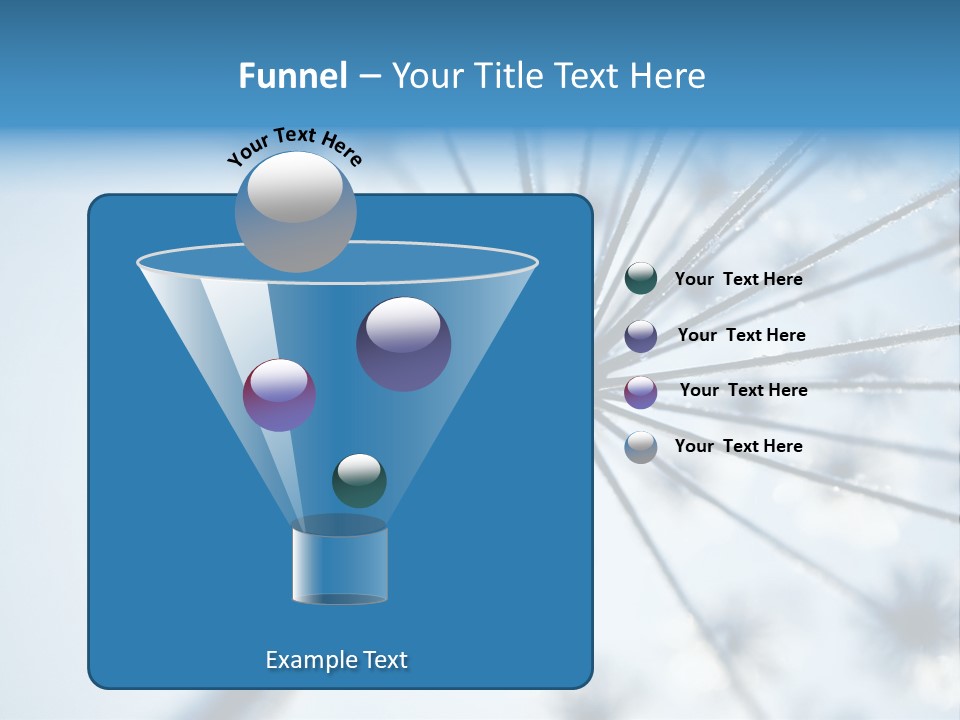 Funnel – Your Title Text Here

Your Text Here

Your Text Here

Your Text Here

Your Text Here

Your Text Here

Example Text